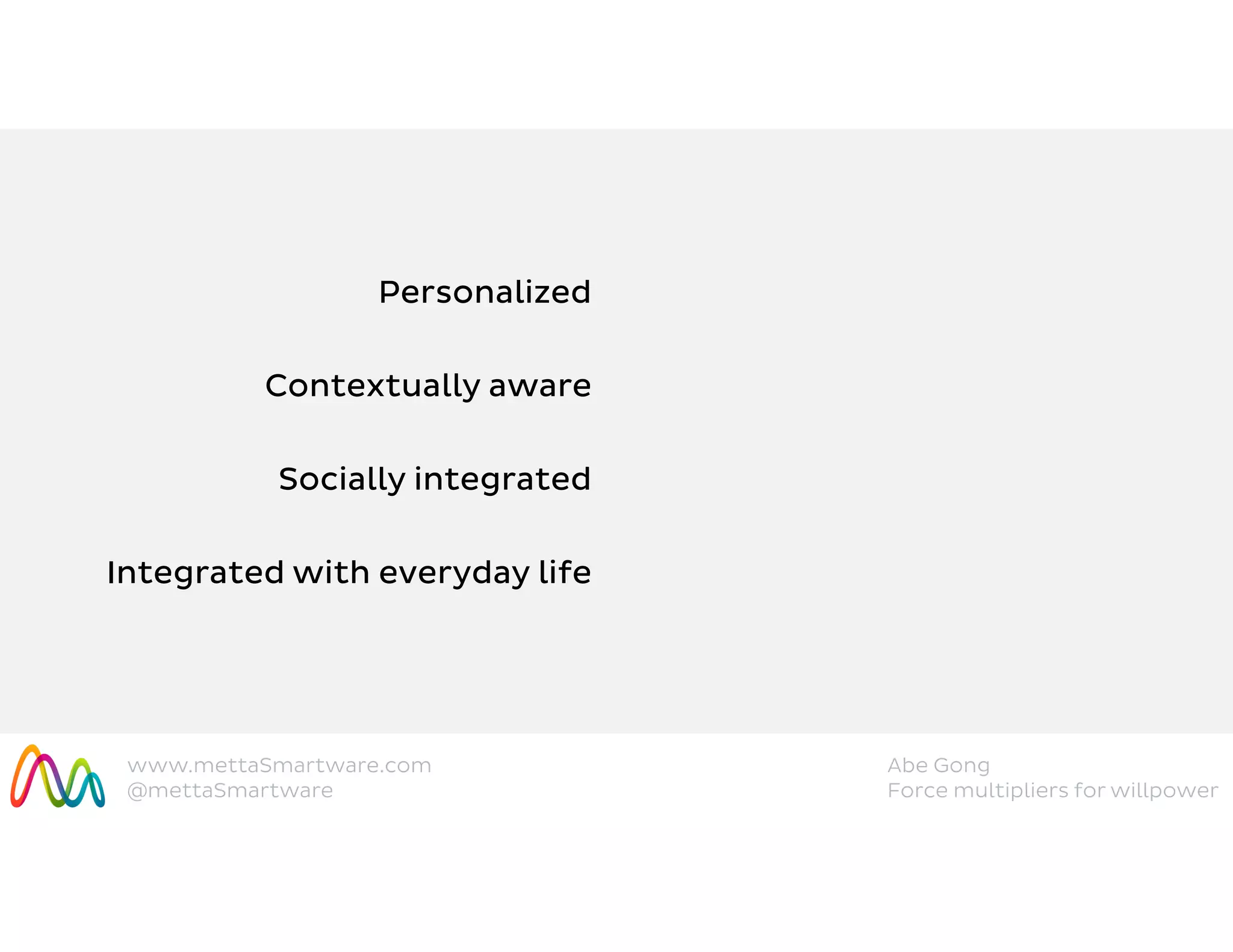 Personalized

Contextually aware

Socially integrated

Integrated with everyday life

www.mettaSmartware.com
@mettaSmartware

Abe Gong
Force multipliers for willpower